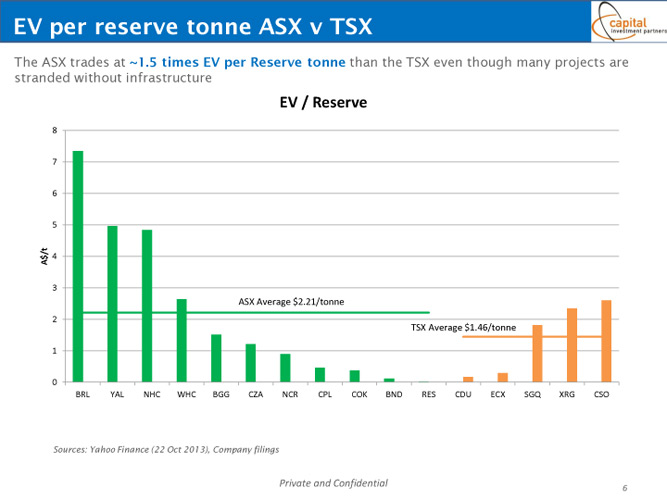 EV per reserve tonne ASX v TSX

capital
investment partners

The ASX trades at ~1.5 times EV per Reserve tonne than the TSX even though many projects are stranded without infrastructure

EV / Reserve

A$/t

8
7
6
5
4
3
2
1
0

ASX Average $2.21/tonne

TSX Average $1.46/tonne

BRL YAL NHC WHC BGG CZA NCR CPL COK BND RES CDU ECX SGQ XRG CSO

Sources: Yahoo Finance (22 Oct 2013), Company filings

Private and Confidential

6